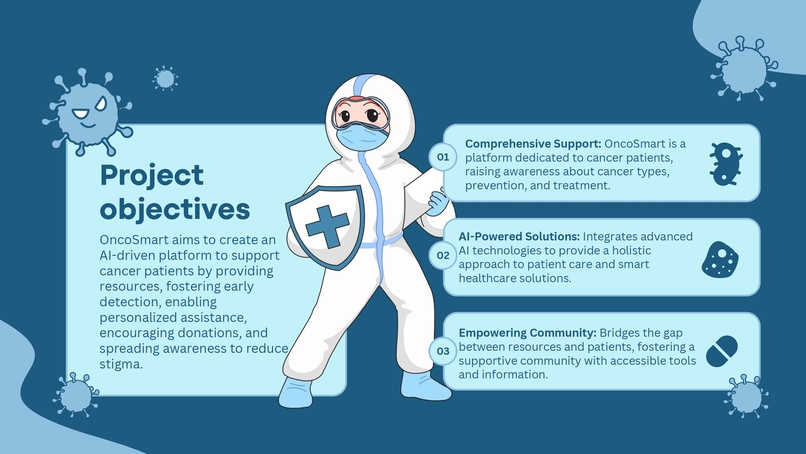 Project objectives

OncoSmart aims to create an AI-driven platform to support cancer patients by providing resources, fostering early detection, enabling personalized assistance, encouraging donations, and spreading awareness to reduce stigma.

01

Comprehensive Support: OncoSmart is a platform dedicated to cancer patients, raising awareness about cancer types, prevention, and treatment.

02

AI-Powered Solutions: Integrates advanced AI technologies to provide a holistic approach to patient care and smart healthcare solutions.

03

Empowering Community: Bridges the gap between resources and patients, fostering a supportive community with accessible tools and information.